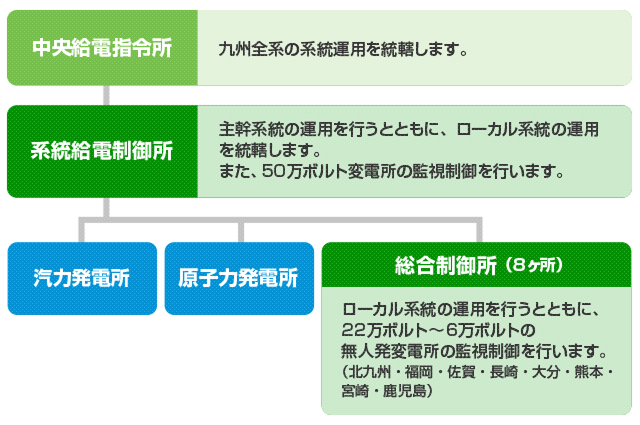 中央給電指令所

九州全系の系統運用を統轄します。

系統給電制御所

主幹系統の運用を行うとともに、ローカル系統の運用を統轄します。
また、50万ボルト変電所の監視制御を行います。

汽力発電所

原子力発電所

総合制御所（8ヶ所）

ローカル系統の運用を行うとともに、22万ボルト～6万ボルトの無人発変電所の監視制御を行います。
（北九州・福岡・佐賀・長崎・大分・熊本・宮崎・鹿児島）